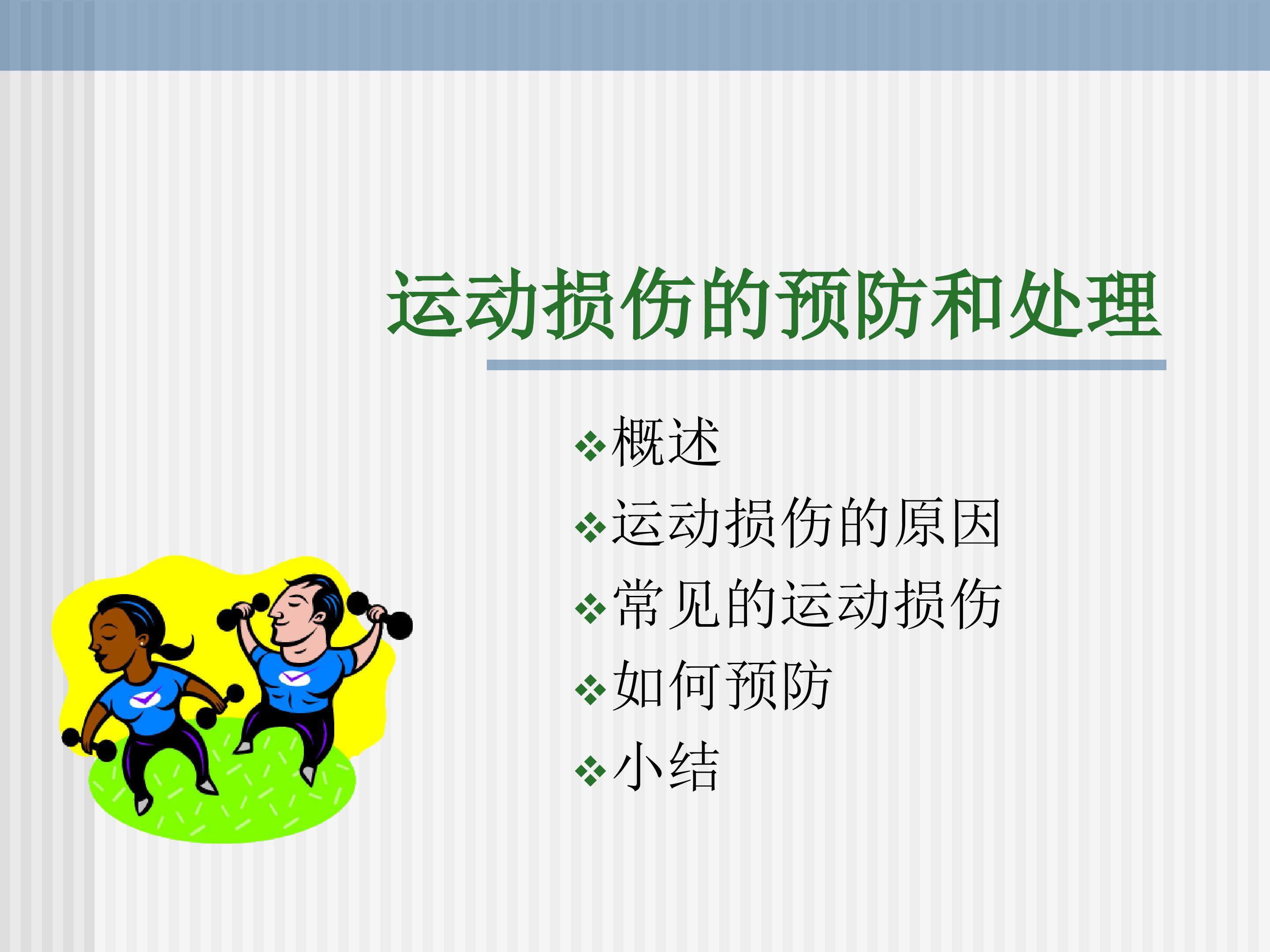 运动损伤的预防和处理

❖概述
❖运动损伤的原因
❖常见的运动损伤
❖如何预防
❖小结